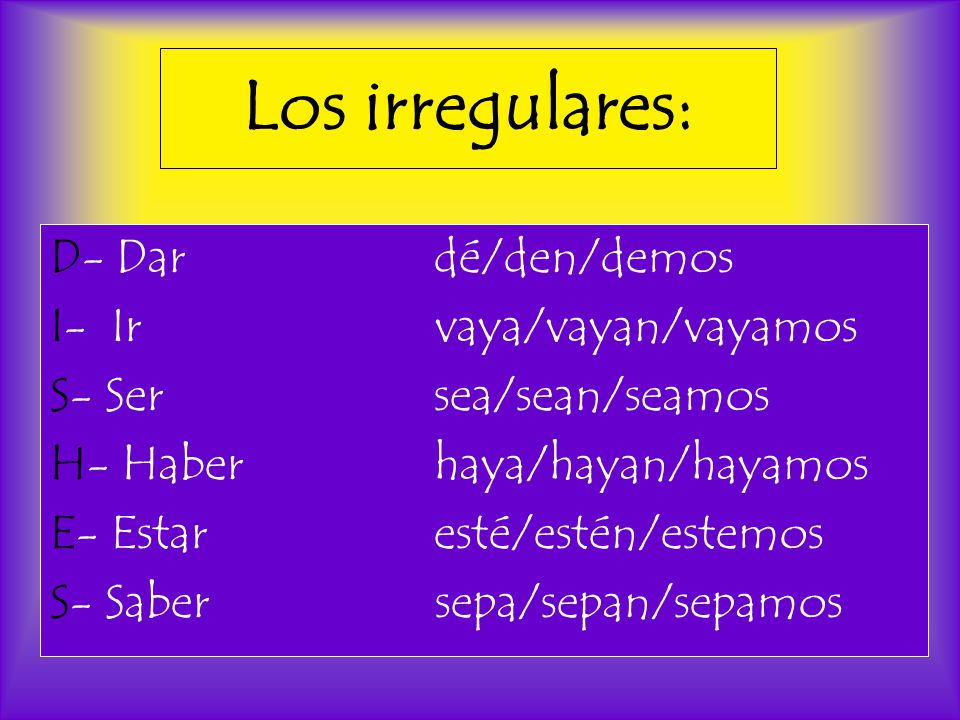 Los irregulares:

D- Dar dé/den/demos
I- Ir vaya/vayan/vayamos
S- Ser sea/sean/seamos
H- Haber haya/hayan/hayamos
E- Estar esté/estén/estemos
S- Saber sepa/sepan/sepamos